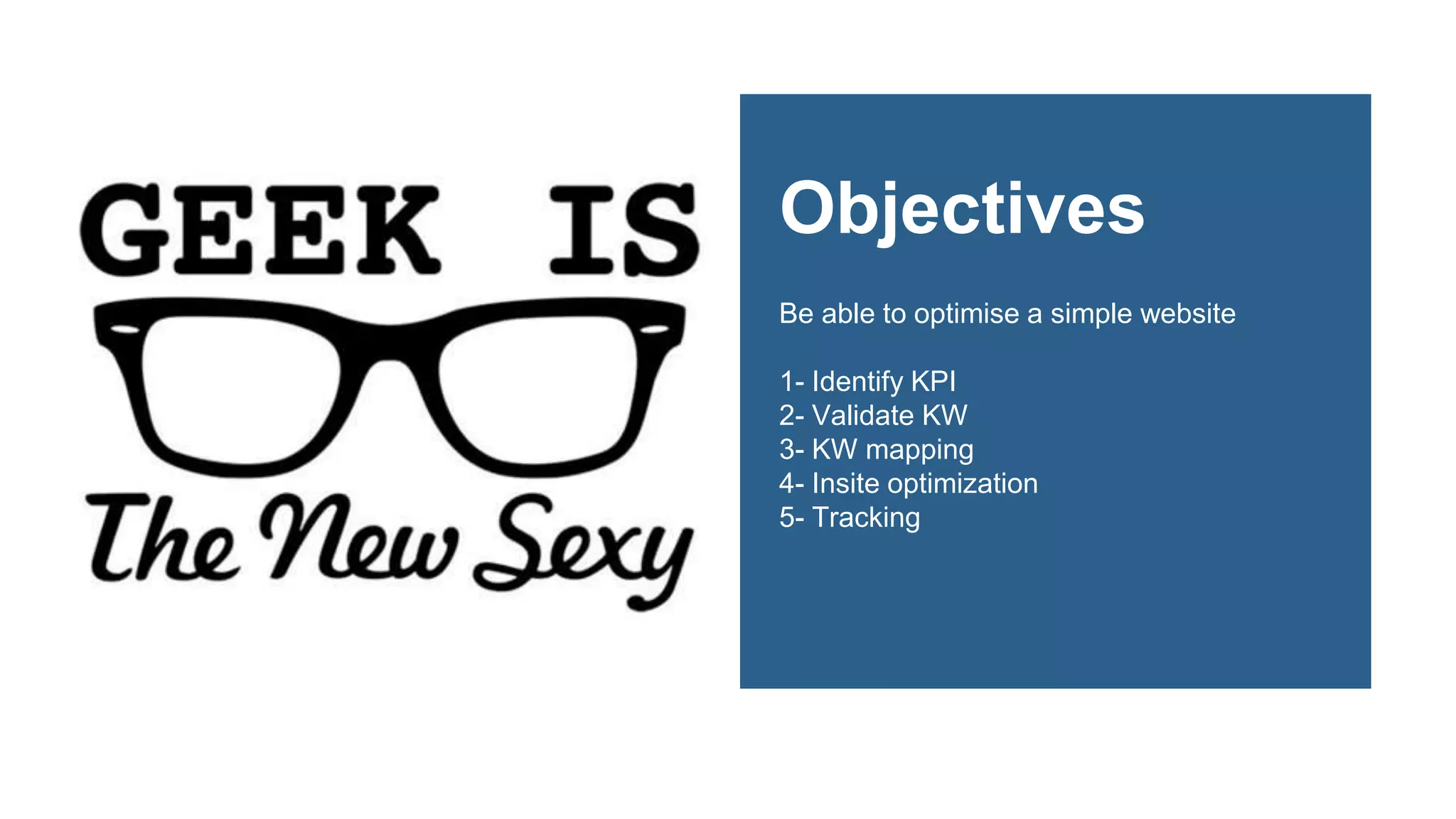 GEEK IS
The New Sexy

Objectives

Be able to optimise a simple website

1- Identify KPI
2- Validate KW
3- KW mapping
4- Insite optimization
5- Tracking